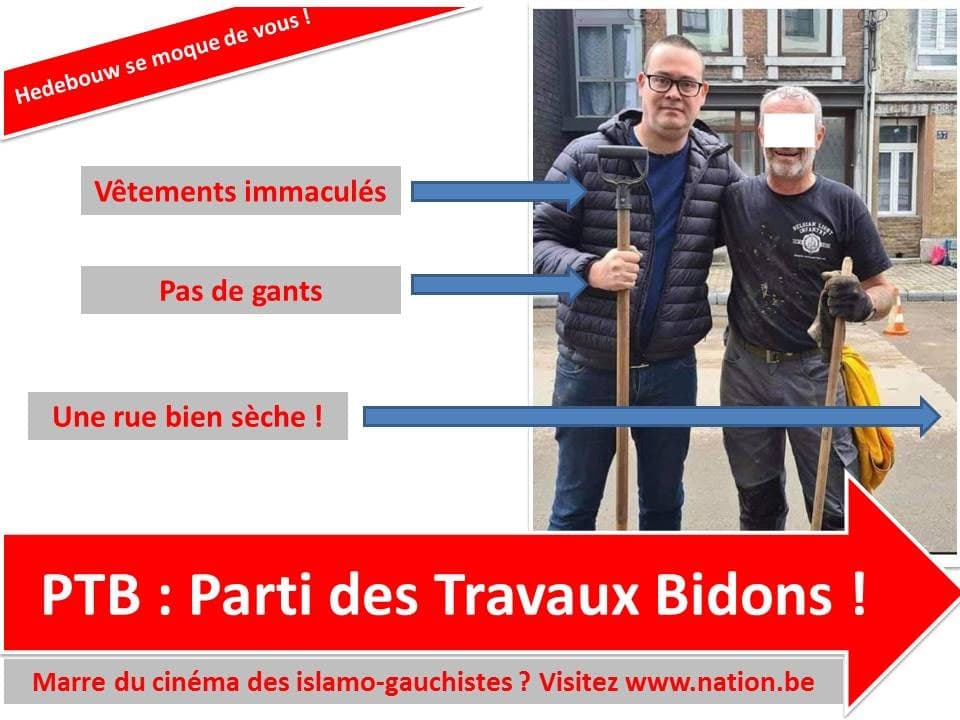 Hedebouw se moque de vous !

Vêtements immaculés

Pas de gants

Une rue bien sèche !

BELGIAN LIGHT INFANTRY

PTB : Parti des Travaux Bidons !

Marre du cinéma des islamo-gauchistes ? Visitez www.nation.be